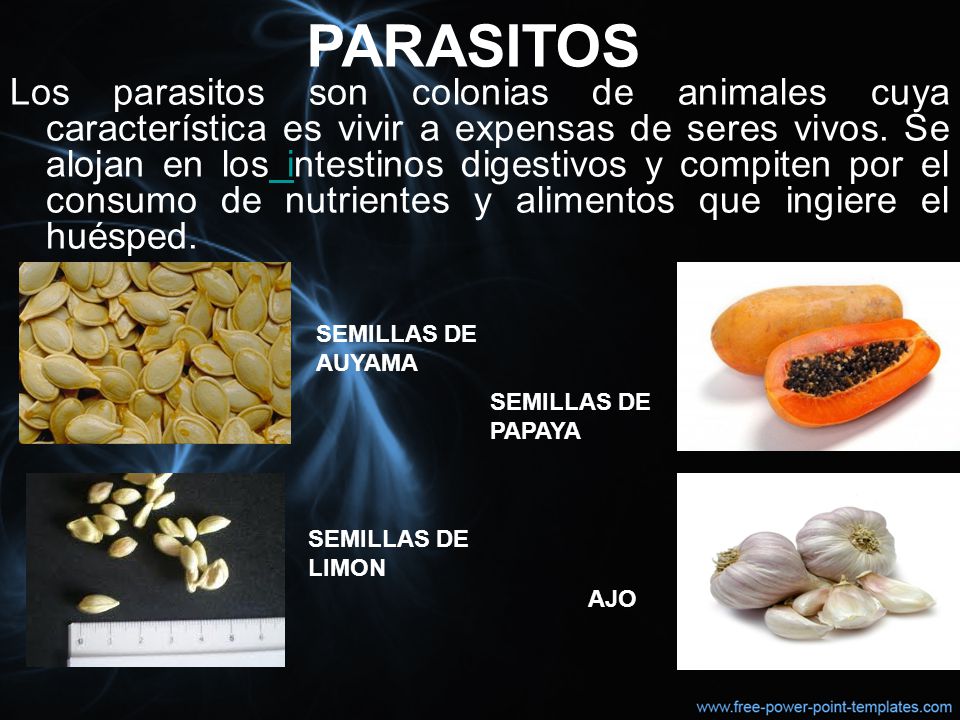 PARASITOS

Los parasitos son colonias de animales cuya característica es vivir a expensas de seres vivos. Se alojan en los intestinos digestivos y compiten por el consumo de nutrientes y alimentos que ingiere el huésped.

SEMILLAS DE AUYAMA

SEMILLAS DE PAPAYA

SEMILLAS DE LIMON

AJO

www.free-power-point-templates.com